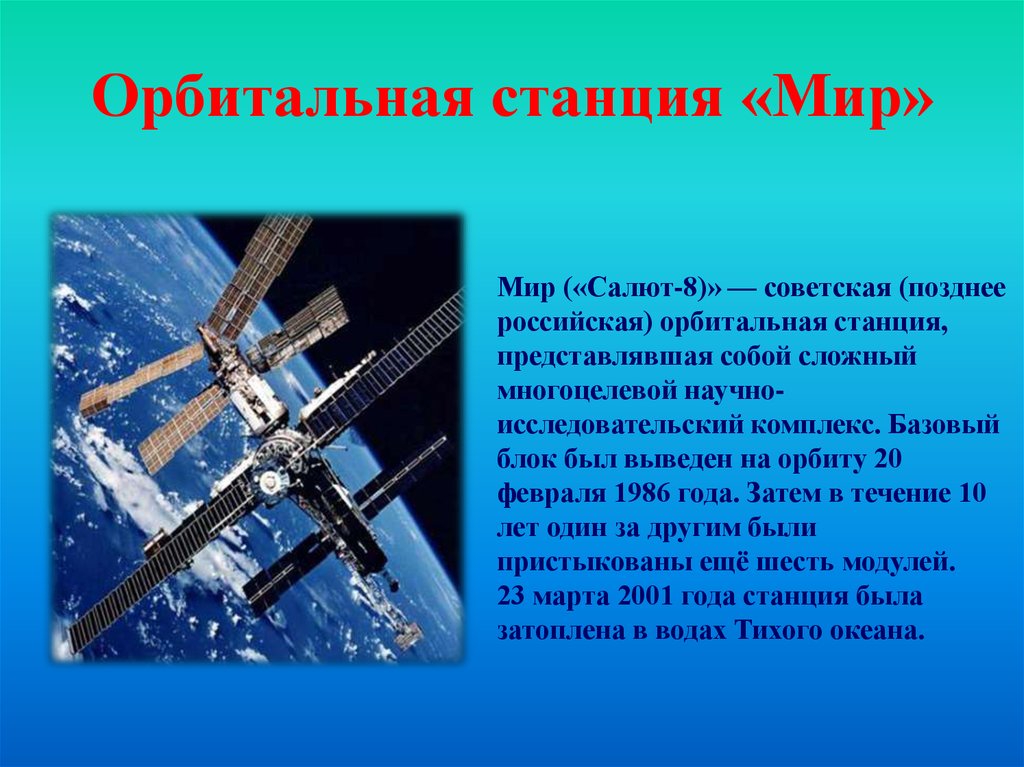 Орбитальная станция «Мир»

Мир («Салют-8)» — советская (позднее российская) орбитальная станция, представлявшая собой сложный многоцелевой научно-исследовательский комплекс. Базовый блок был выведен на орбиту 20 февраля 1986 года. Затем в течение 10 лет один за другим были пристыкованы ещё шесть модулей.
23 марта 2001 года станция была затоплена в водах Тихого океана.